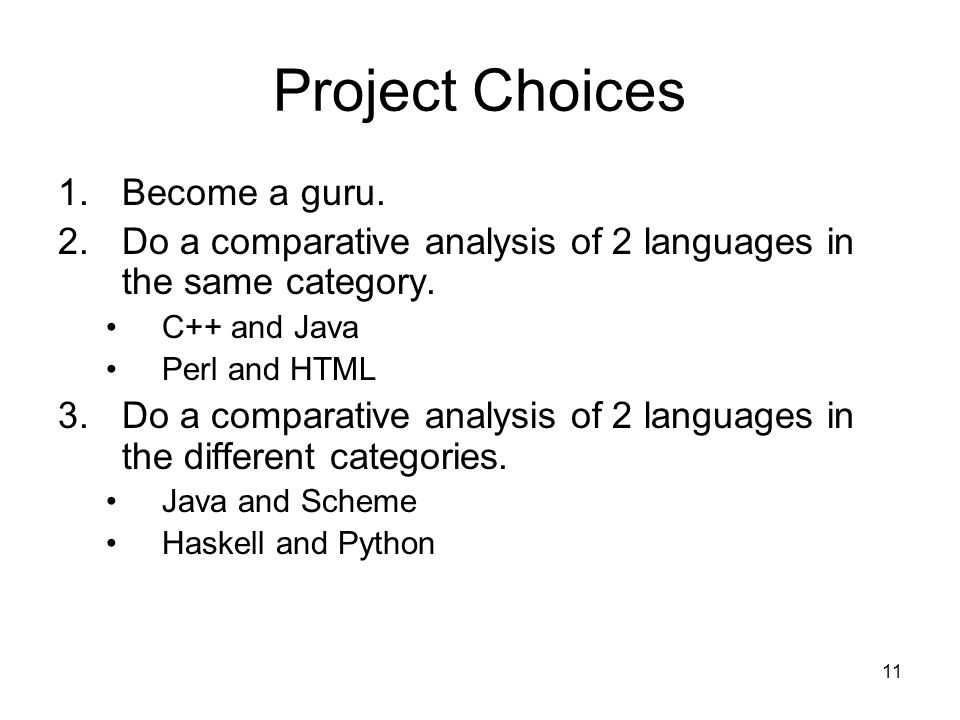 Project Choices

1. Become a guru.
2. Do a comparative analysis of 2 languages in the same category.
 • C++ and Java
 • Perl and HTML
3. Do a comparative analysis of 2 languages in the different categories.
 • Java and Scheme
 • Haskell and Python

11